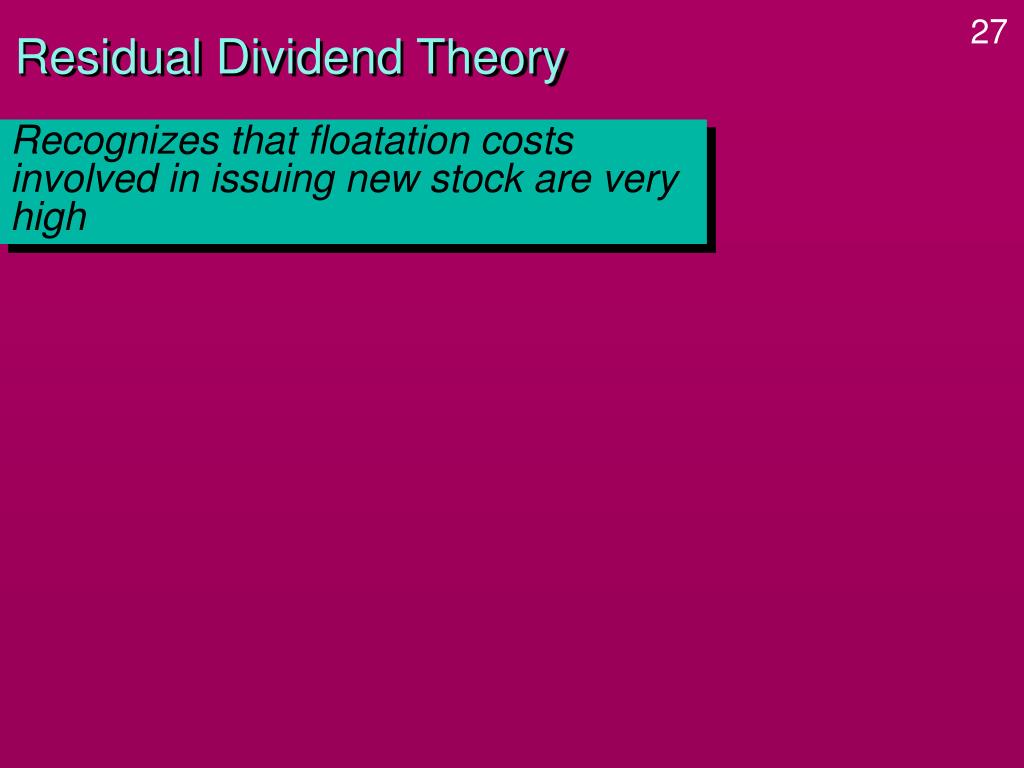 27

Residual Dividend Theory

Recognizes that floatation costs involved in issuing new stock are very high